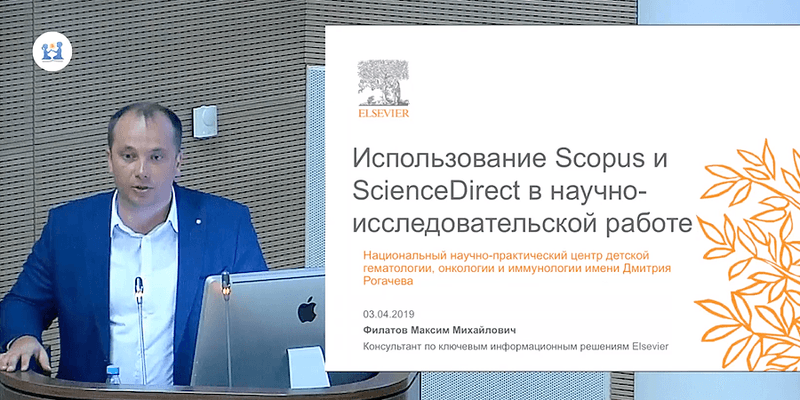 ELSEVIER

Использование Scopus и ScienceDirect в научно-исследовательской работе

Национальный научно-практический центр детской гематологии, онкологии и иммунологии имени Дмитрия Рогачева

03.04.2019

Филатов Максим Михайлович

Консультант по ключевым информационным решениям Elsevier